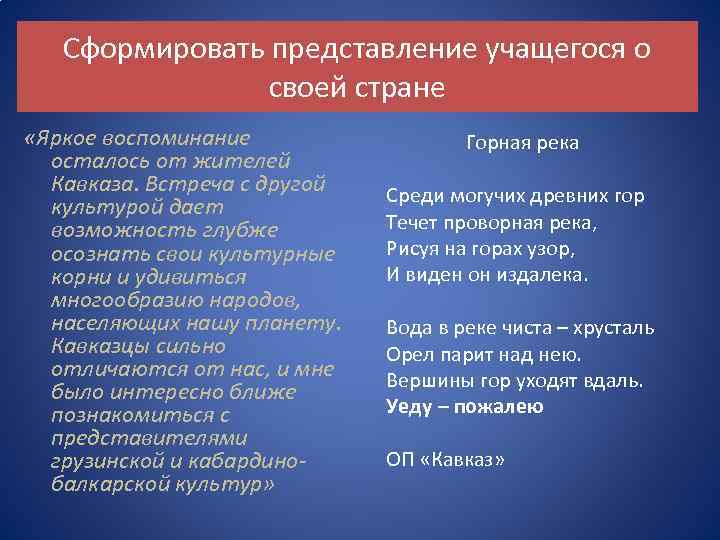 Сформировать представление учащегося о своей стране

«Яркое воспоминание осталось от жителей Кавказа. Встреча с другой культурой дает возможность глубже осознать свои культурные корни и удивиться многообразию народов, населяющих нашу планету. Кавказцы сильно отличаются от нас, и мне было интересно ближе познакомиться с представителями грузинской и кабардино-балкарской культур»

Горная река

Среди могучих древних гор
Течет проворная река,
Рисуя на горах узор,
И виден он издалека.

Вода в реке чиста – хрусталь
Орел парит над нею.
Вершины гор уходят вдаль.
Уеду – пожалею

ОП «Кавказ»